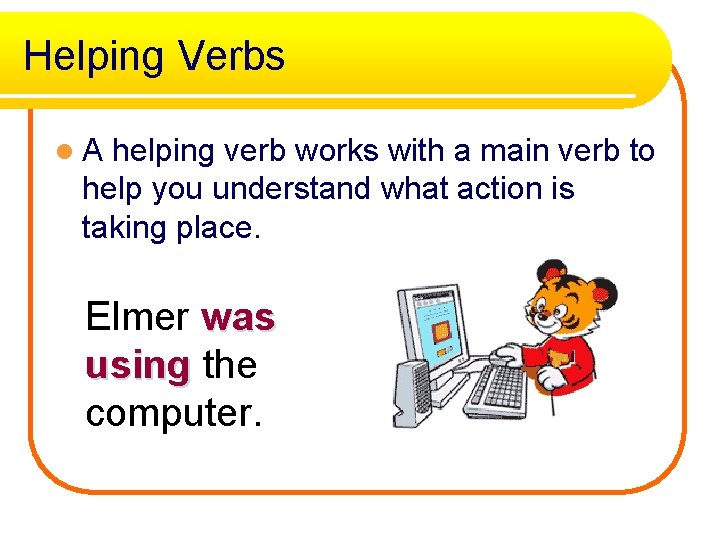 Helping Verbs

A helping verb works with a main verb to help you understand what action is taking place.

Elmer was using the computer.